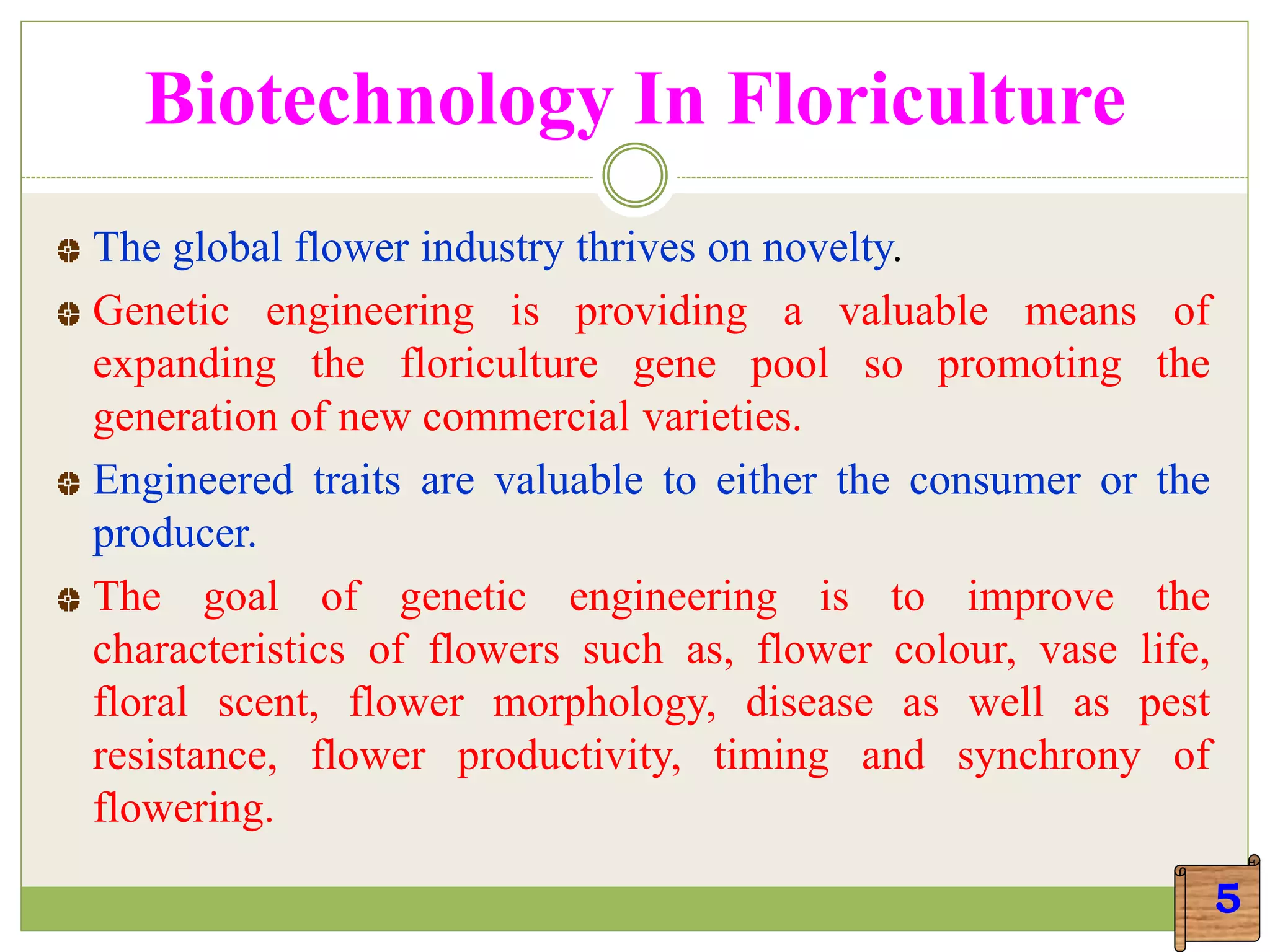 Biotechnology In Floriculture

The global flower industry thrives on novelty.

Genetic engineering is providing a valuable means of expanding the floriculture gene pool so promoting the generation of new commercial varieties.

Engineered traits are valuable to either the consumer or the producer.

The goal of genetic engineering is to improve the characteristics of flowers such as, flower colour, vase life, floral scent, flower morphology, disease as well as pest resistance, flower productivity, timing and synchrony of flowering.

5